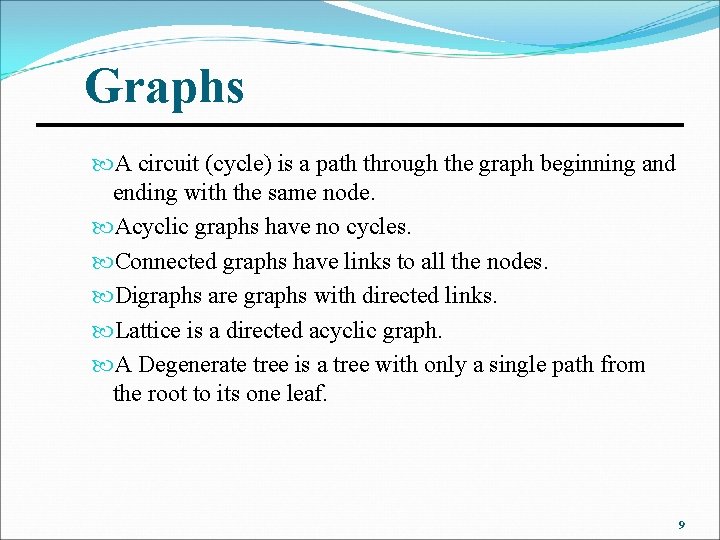 Graphs

A circuit (cycle) is a path through the graph beginning and ending with the same node.

Acyclic graphs have no cycles.

Connected graphs have links to all the nodes.

Digraphs are graphs with directed links.

Lattice is a directed acyclic graph.

A Degenerate tree is a tree with only a single path from the root to its one leaf.

9